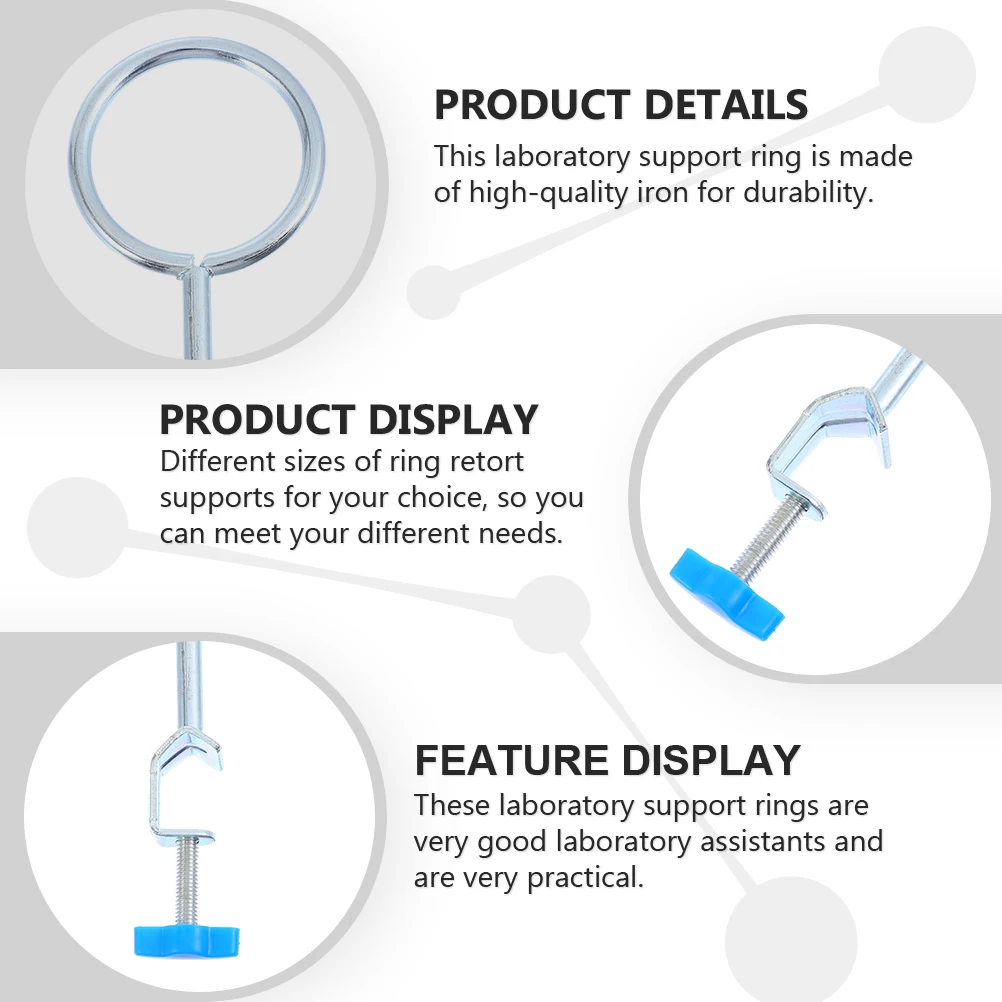 PRODUCT DETAILS
This laboratory support ring is made of high-quality iron for durability.

PRODUCT DISPLAY
Different sizes of ring retort supports for your choice, so you can meet your different needs.

FEATURE DISPLAY
These laboratory support rings are very good laboratory assistants and are very practical.